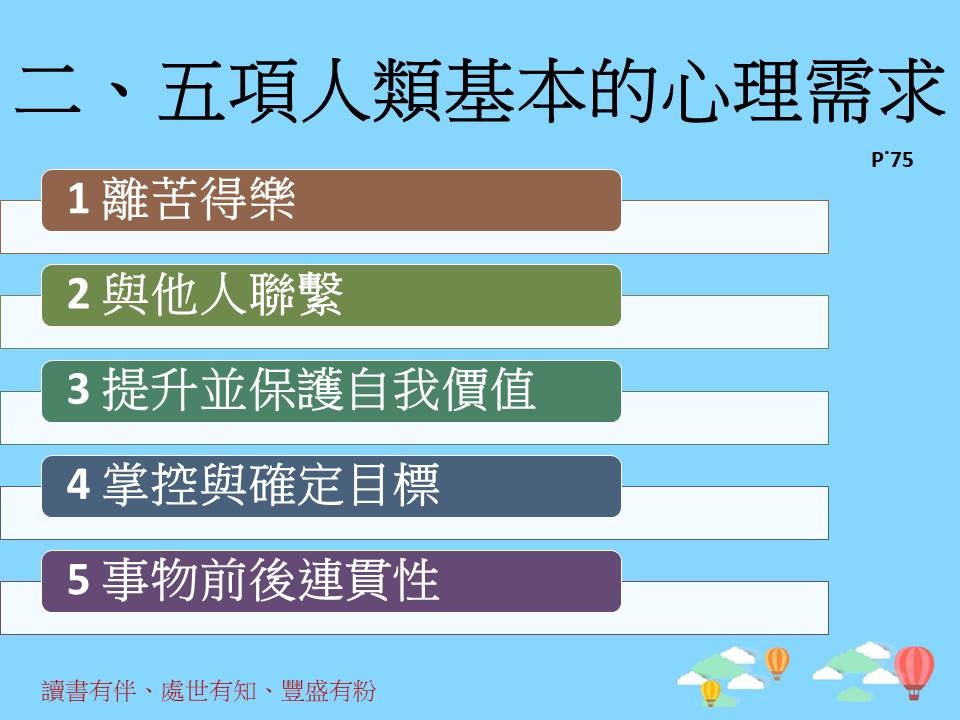 二、五項人類基本的心理需求

P'75

1 離苦得樂

2 與他人聯繫

3 提升並保護自我價值

4 掌控與確定目標

5 事物前後連貫性

讀書有伴、處世有知、豐盛有粉